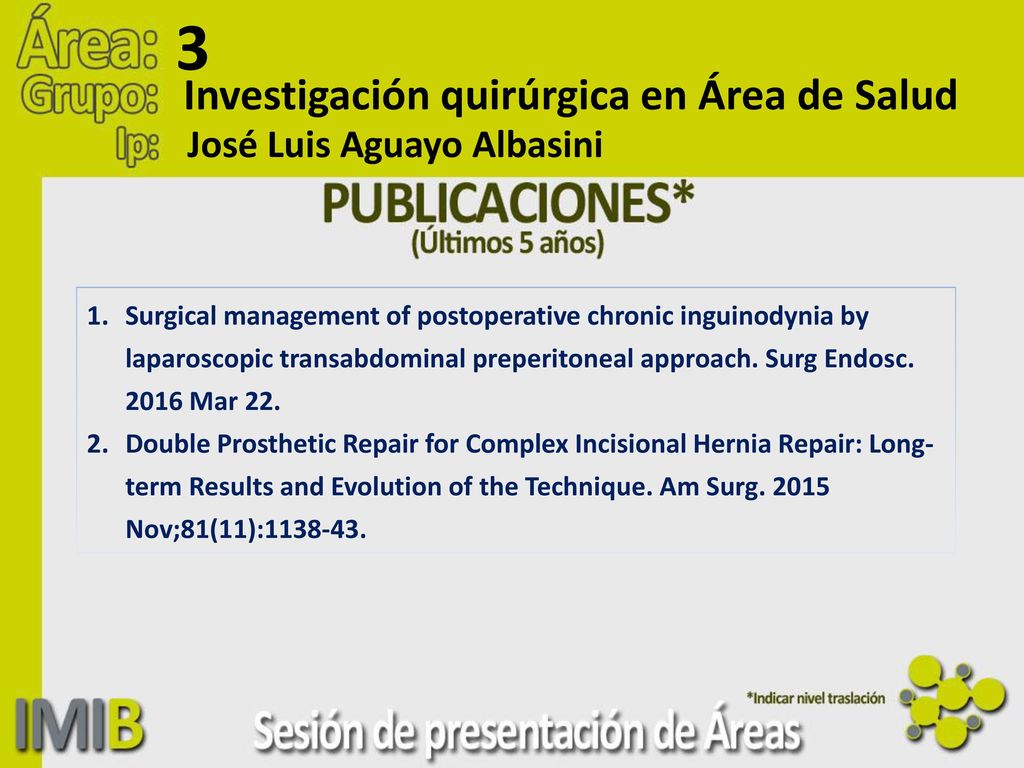 Área: 3
Grupo: Investigación quirúrgica en Área de Salud
Ip: José Luis Aguayo Albasini

PUBLICACIONES*
(Últimos 5 años)

1. Surgical management of postoperative chronic inguinodynia by laparoscopic transabdominal preperitoneal approach. Surg Endosc. 2016 Mar 22.
2. Double Prosthetic Repair for Complex Incisional Hernia Repair: Long-term Results and Evolution of the Technique. Am Surg. 2015 Nov;81(11):1138-43.

*Indicar nivel traslación

IMIB

Sesión de presentación de Áreas